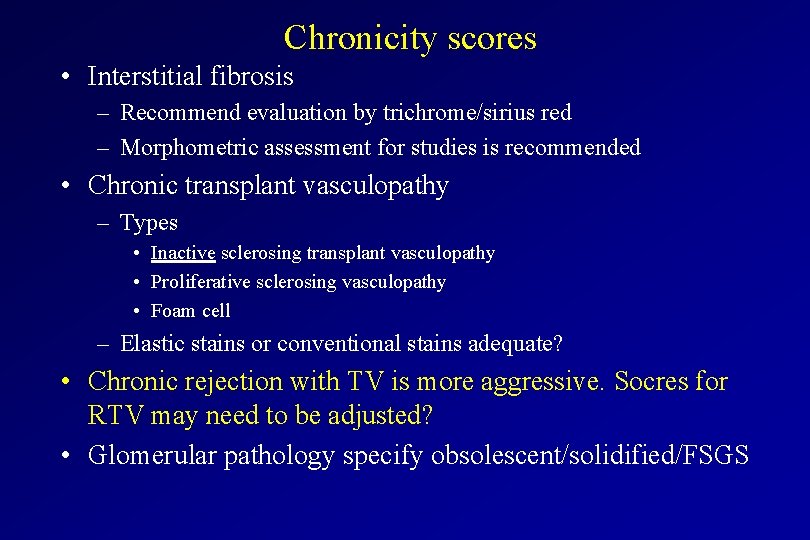 Chronicity scores

• Interstitial fibrosis
  – Recommend evaluation by trichrome/sirius red
  – Morphometric assessment for studies is recommended
• Chronic transplant vasculopathy
  – Types
    • Inactive sclerosing transplant vasculopathy
    • Proliferative sclerosing vasculopathy
    • Foam cell
  – Elastic stains or conventional stains adequate?
• Chronic rejection with TV is more aggressive. Socres for RTV may need to be adjusted?
• Glomerular pathology specify obsolescent/solidified/FSGS